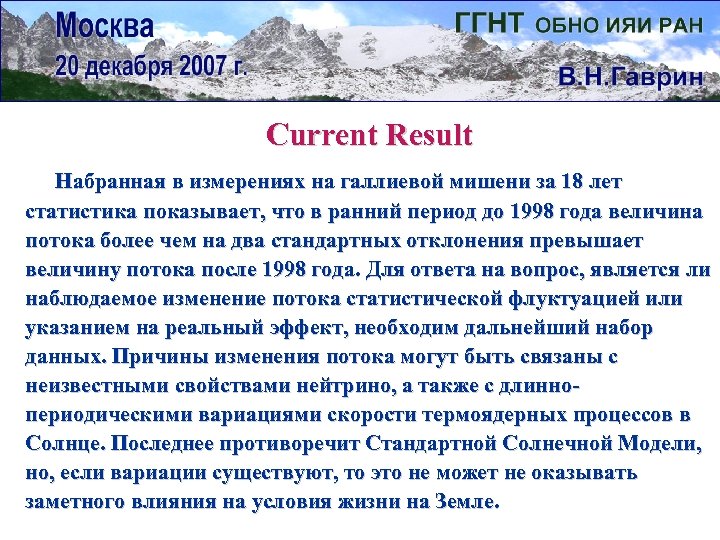 Москва
20 декабря 2007 г.

ГГНТ ОБНО ИЯИ РАН

В.Н.Гаврин

Current Result

Набранная в измерениях на галлиевой мишени за 18 лет статистика показывает, что в ранний период до 1998 года величина потока более чем на два стандартных отклонения превышает величину потока после 1998 года. Для ответа на вопрос, является ли наблюдаемое изменение потока статистической флуктуацией или указанием на реальный эффект, необходим дальнейший набор данных. Причины изменения потока могут быть связаны с неизвестными свойствами нейтрино, а также с длинно-периодическими вариациями скорости термоядерных процессов в Солнце. Последнее противоречит Стандартной Солнечной Модели, но, если вариации существуют, то это не может не оказывать заметного влияния на условия жизни на Земле.